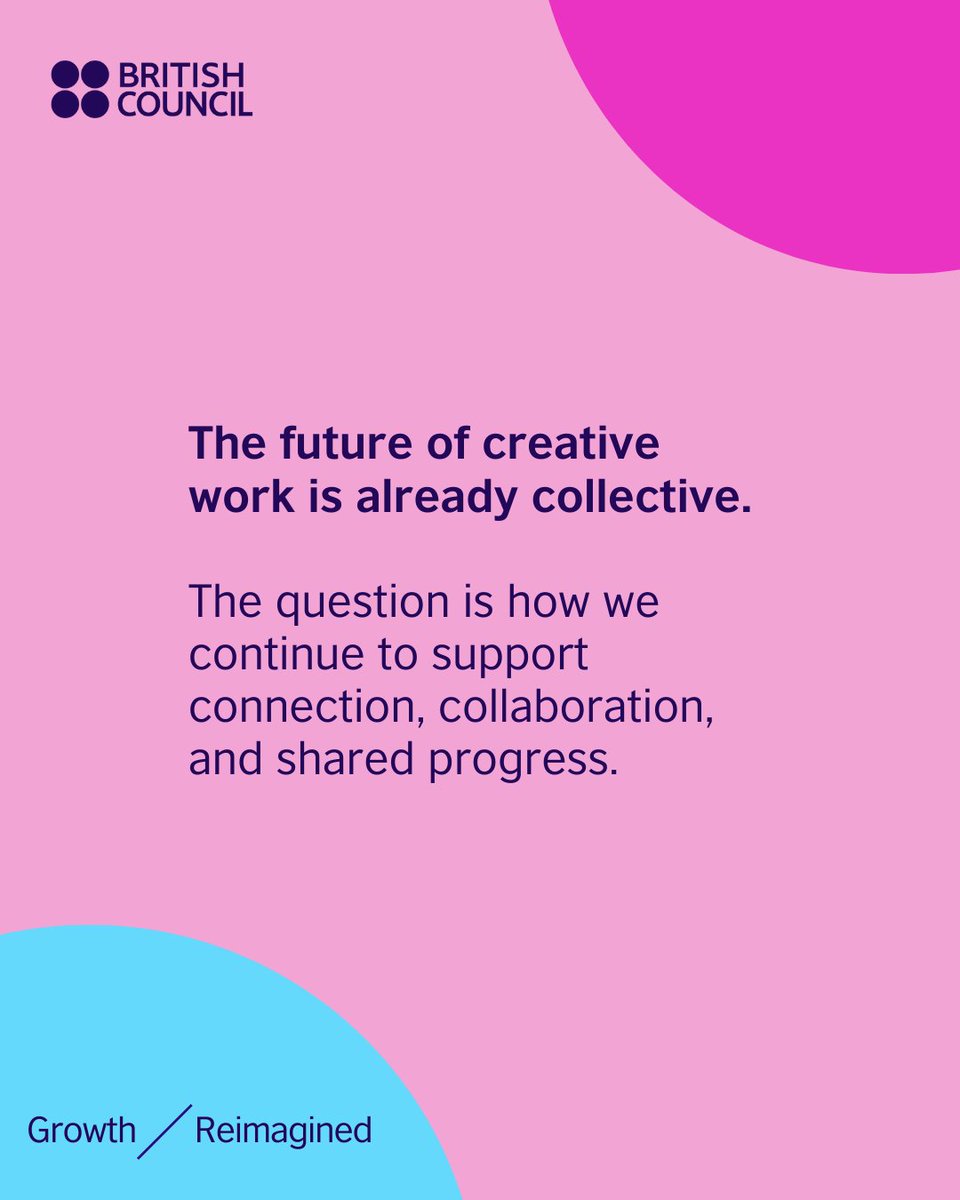 BRITISH COUNCIL

The future of creative work is already collective.

The question is how we continue to support connection, collaboration, and shared progress.

Growth / Reimagined